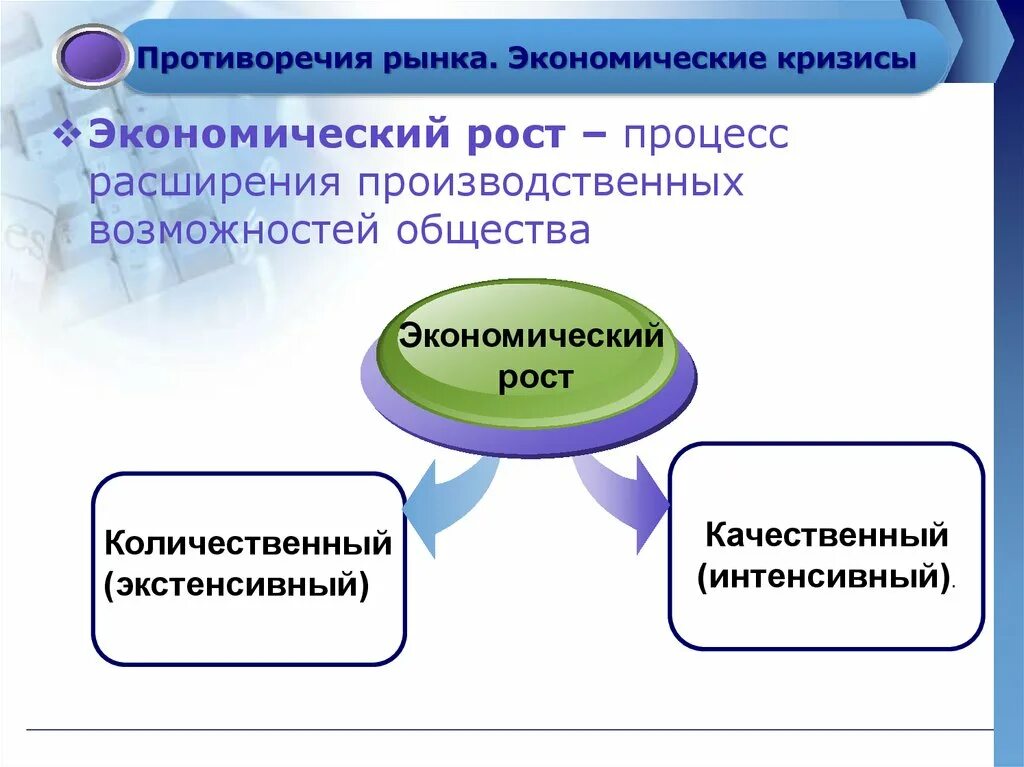 Противоречия рынка. Экономические кризисы

❖ Экономический рост – процесс расширения производственных возможностей общества

Экономический рост

Количественный (экстенсивный)

Качественный (интенсивный).